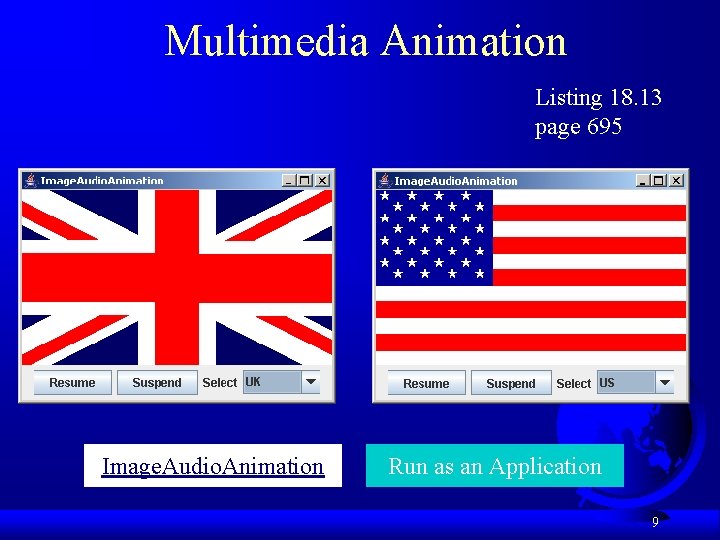 Multimedia Animation

Listing 18.13
page 695

ImageAudioAnimation

Resume Suspend Select UK

ImageAudioAnimation

Resume Suspend Select US

ImageAudioAnimation

Run as an Application

9